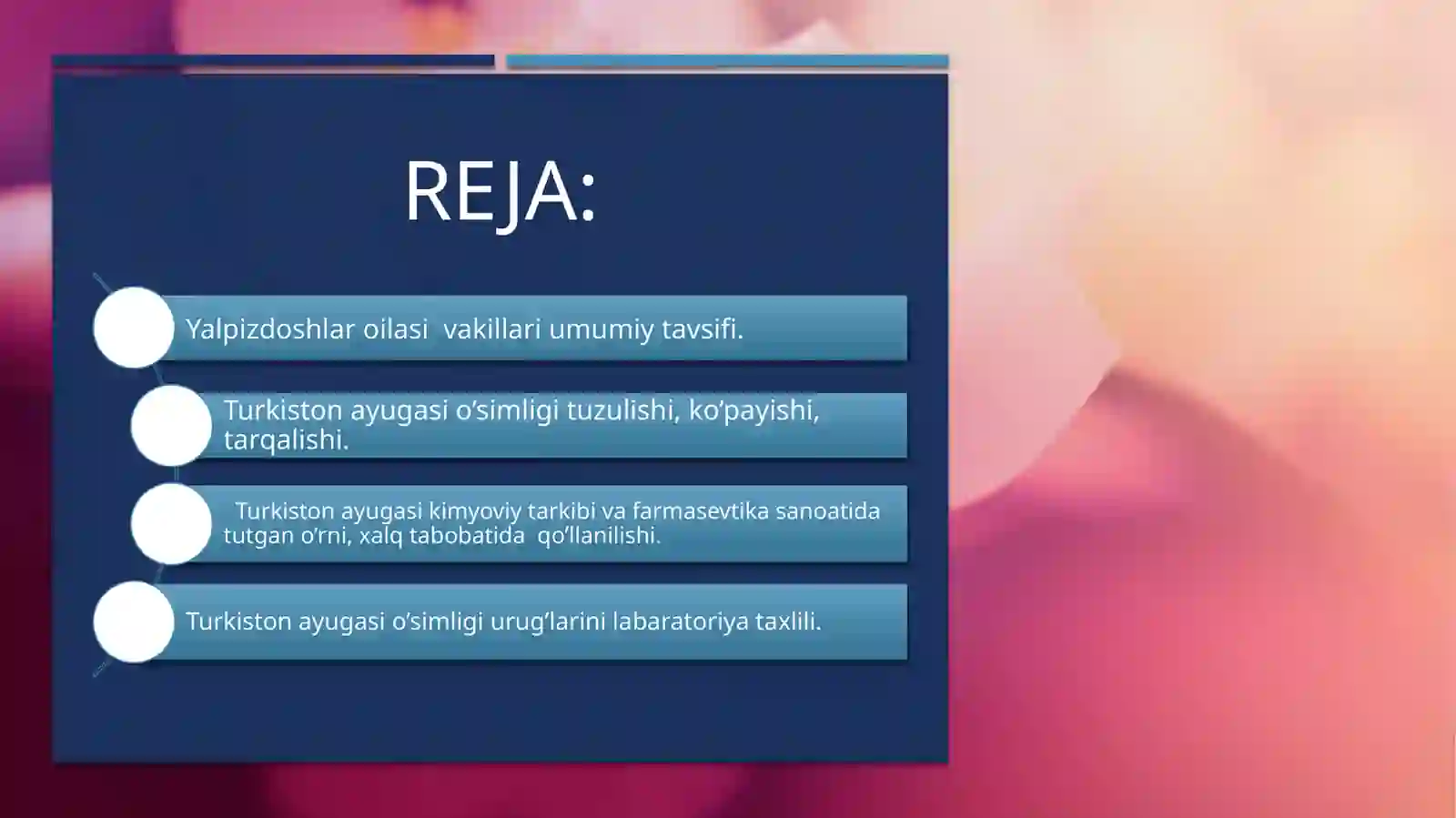 REJA:

Yalpizdoshlar oilasi vakillari umumiy tavsifi.

Turkiston ayugasi o’simligi tuzulishi, ko’payishi, tarqalishi.

Turkiston ayugasi kimyoviy tarkibi va farmasevtika sanoatida tutgan o’rni, xalq tabobatida qo’llanilishi.

Turkiston ayugasi o’simligi urug’larini labaratoriya taxlili.